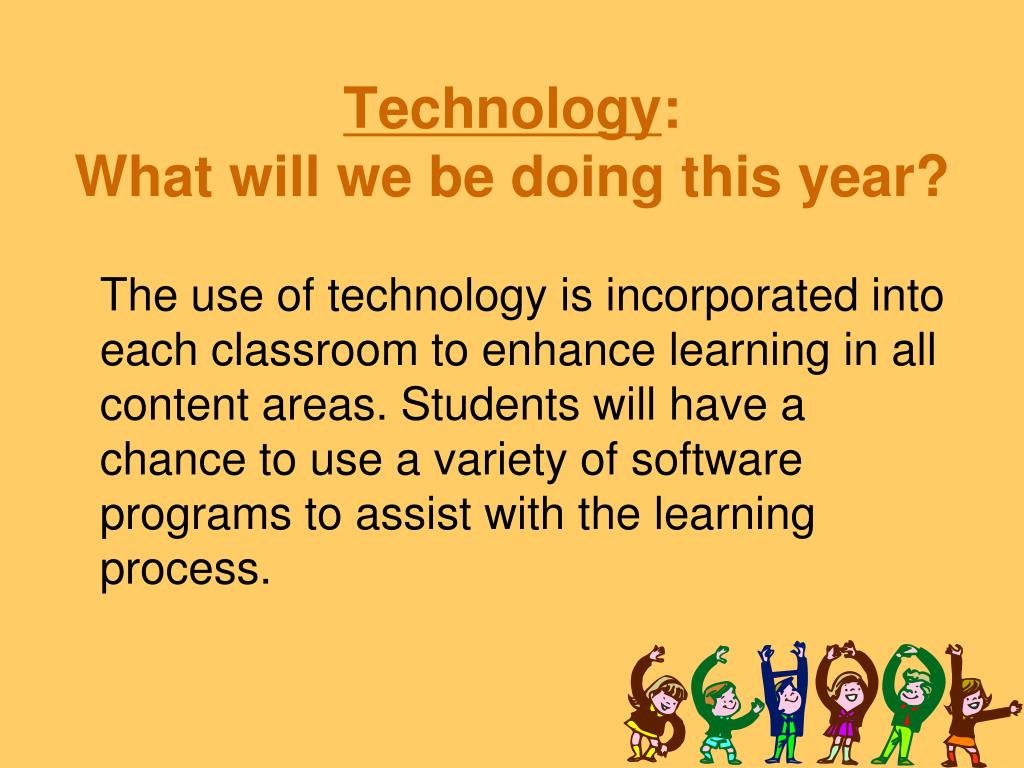 Technology:
What will we be doing this year?

The use of technology is incorporated into each classroom to enhance learning in all content areas. Students will have a chance to use a variety of software programs to assist with the learning process.

SCHOOL